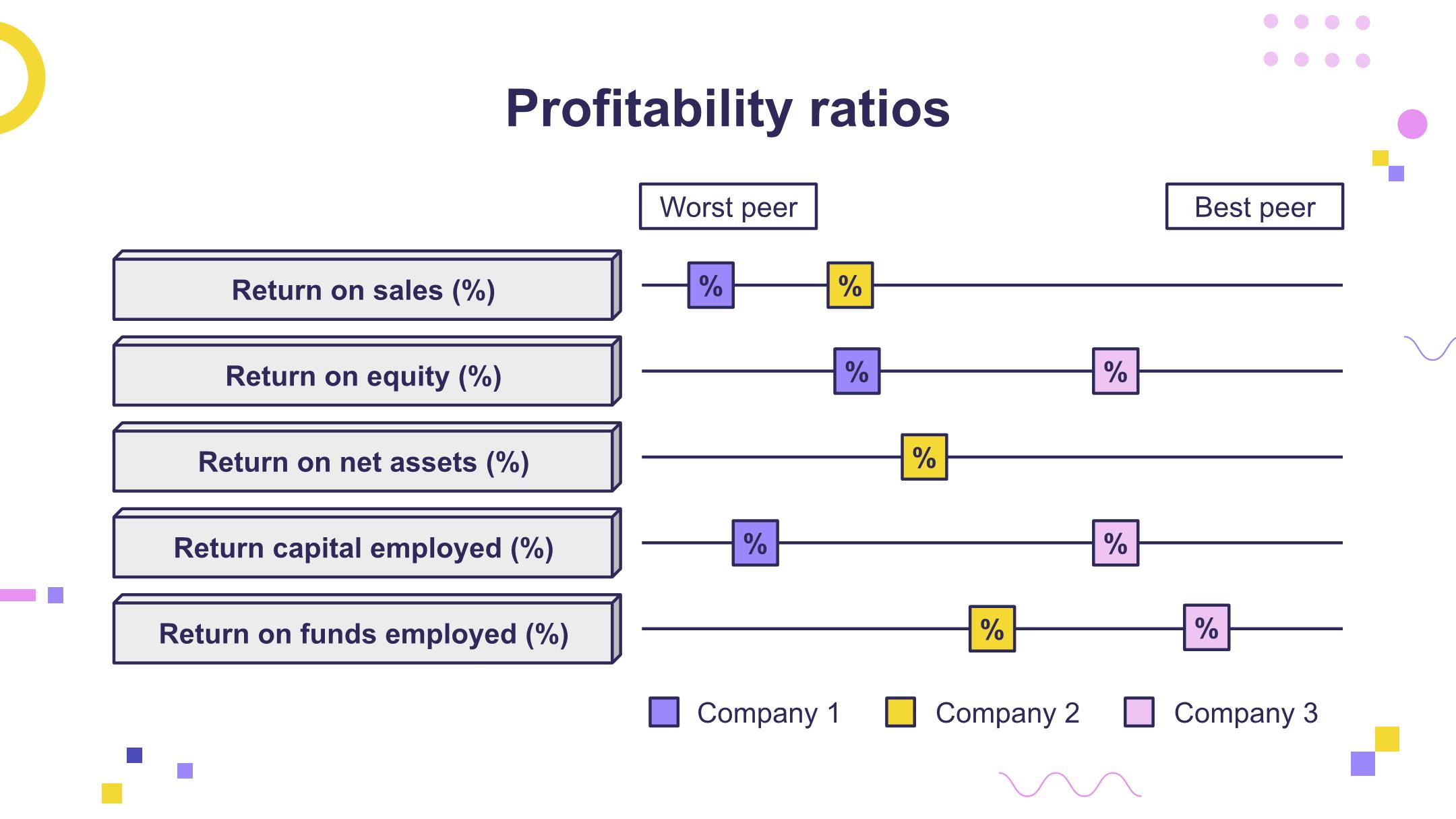 Profitability ratios

Worst peer

Best peer

Return on sales (%)

%

%

Return on equity (%)

%

%

Return on net assets (%)

%

Return capital employed (%)

%

%

Return on funds employed (%)

%

%

Company 1

Company 2

Company 3